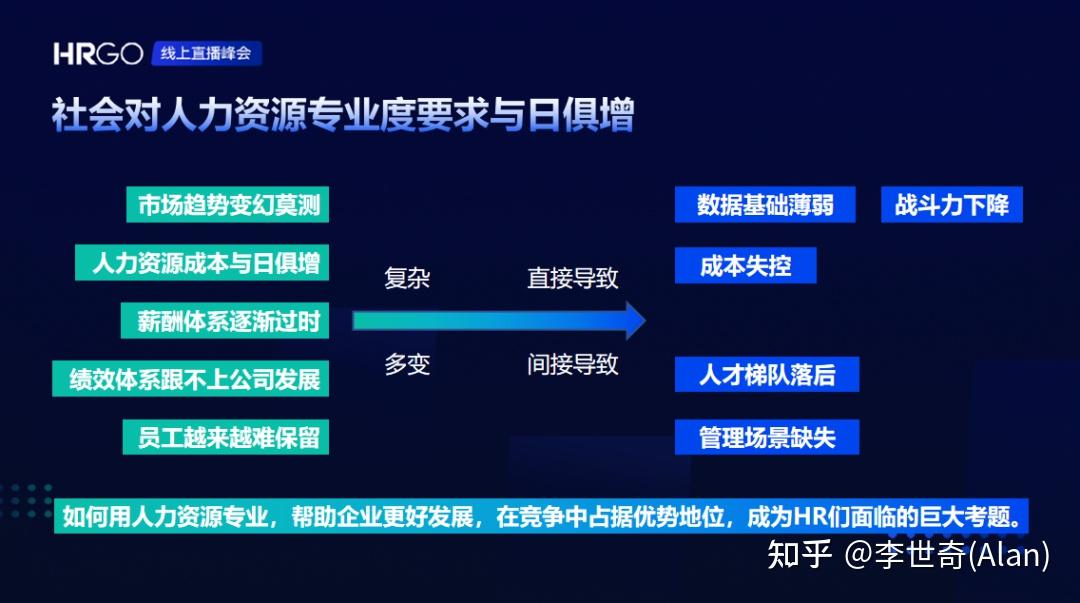 HRGO 线上直播峰会

社会对人力资源专业度要求与日俱增

市场趋势变幻莫测

人力资源成本与日俱增

薪酬体系逐渐过时

绩效体系跟不上公司发展

员工越来越难保留

复杂

多变

直接导致

间接导致

数据基础薄弱

战斗力下降

成本失控

人才梯队落后

管理场景缺失

如何用人力资源专业，帮助企业更好发展，在竞争中占据优势地位，成为HR们面临的巨大考题。

知乎 @李世奇(Alan)